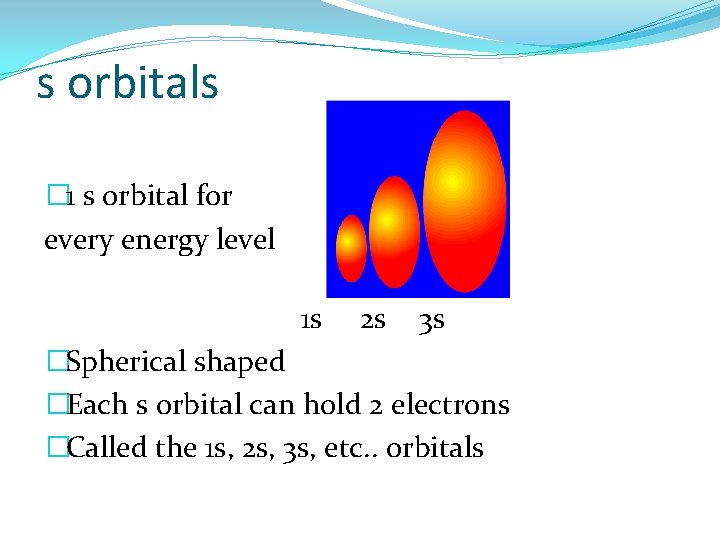 s orbitals

□1 s orbital for every energy level

1s 2s 3s

□Spherical shaped

□Each s orbital can hold 2 electrons

□Called the 1s, 2s, 3s, etc.. orbitals